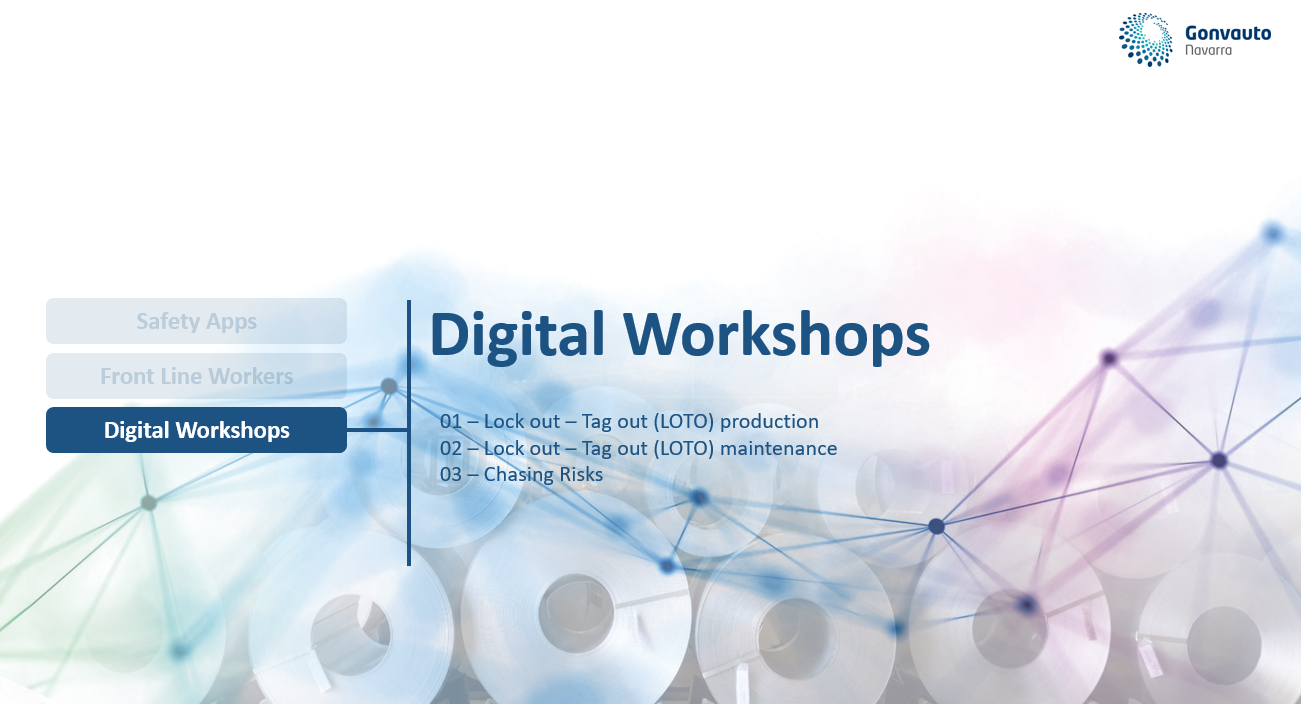 Gonvauto
Navarra

Safety Apps

Front Line Workers

Digital Workshops

Digital Workshops

01 – Lock out – Tag out (LOTO) production
02 – Lock out – Tag out (LOTO) maintenance
03 – Chasing Risks